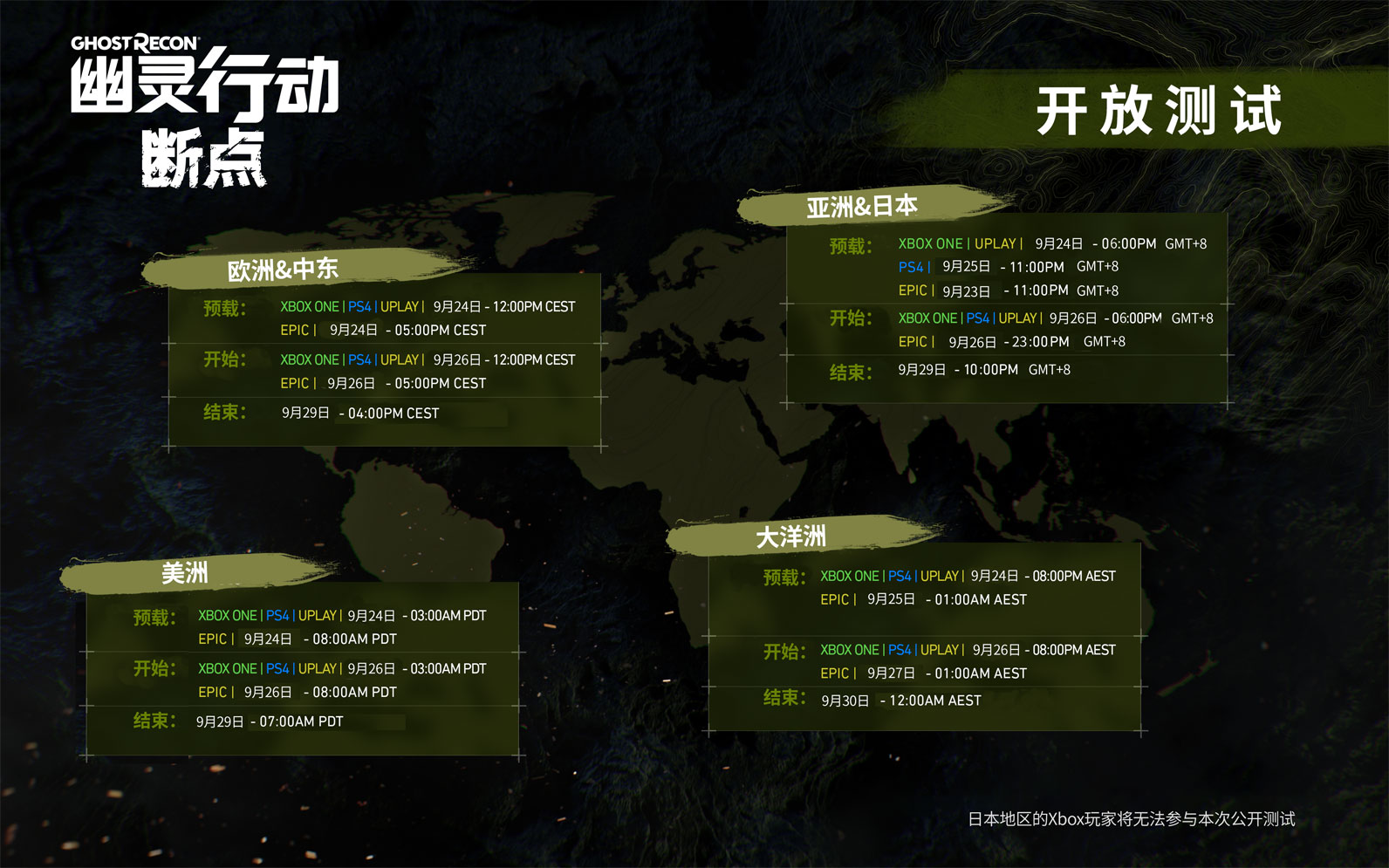 GHOST RECON
幽灵行动
断点

开放测试

欧洲&中东

预载： XBOX ONE | PS4 | UPLAY | 9月24日 - 12:00PM CEST
EPIC | 9月24日 - 05:00PM CEST

开始： XBOX ONE | PS4 | UPLAY | 9月26日 - 12:00PM CEST
EPIC | 9月26日 - 05:00PM CEST

结束： 9月29日 - 04:00PM CEST

亚洲&日本

预载： XBOX ONE | UPLAY | 9月24日 - 06:00PM GMT+8
PS4 | 9月25日 - 11:00PM GMT+8
EPIC | 9月23日 - 11:00PM GMT+8

开始： XBOX ONE | PS4 | UPLAY | 9月26日 - 06:00PM GMT+8
EPIC | 9月26日 - 23:00PM GMT+8

结束： 9月29日 - 10:00PM GMT+8

美洲

预载： XBOX ONE | PS4 | UPLAY | 9月24日 - 03:00AM PDT
EPIC | 9月24日 - 08:00AM PDT

开始： XBOX ONE | PS4 | UPLAY | 9月26日 - 03:00AM PDT
EPIC | 9月26日 - 08:00AM PDT

结束： 9月29日 - 07:00AM PDT

大洋洲

预载： XBOX ONE | PS4 | UPLAY | 9月24日 - 08:00PM AEST
EPIC | 9月25日 - 01:00AM AEST

开始： XBOX ONE | PS4 | UPLAY | 9月26日 - 08:00PM AEST
EPIC | 9月27日 - 01:00AM AEST

结束： 9月30日 - 12:00AM AEST

日本地区的Xbox玩家将无法参与本次公开测试